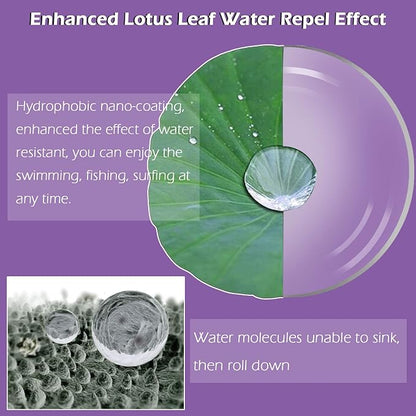 Enhanced Lotus Leaf Water Repel Effect

Hydrophobic nano-coating, enhanced the effect of water resistant, you can enjoy the swimming, fishing, surfing at any time.

Water molecules unable to sink, then roll down